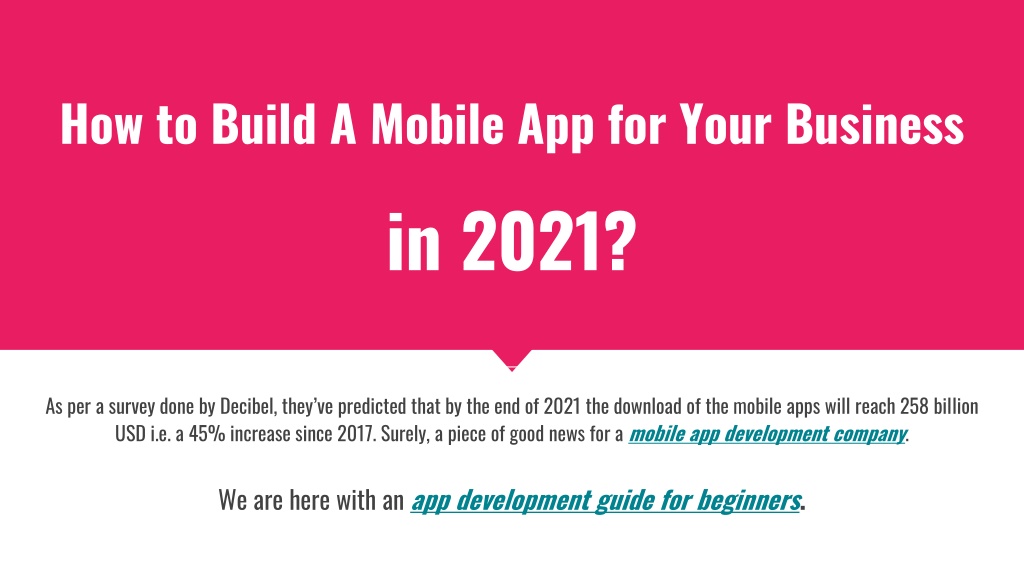 How to Build A Mobile App for Your Business

in 2021?

As per a survey done by Decibel, they've predicted that by the end of 2021 the download of the mobile apps will reach 258 billion USD i.e. a 45% increase since 2017. Surely, a piece of good news for a mobile app development company.

We are here with an app development guide for beginners.